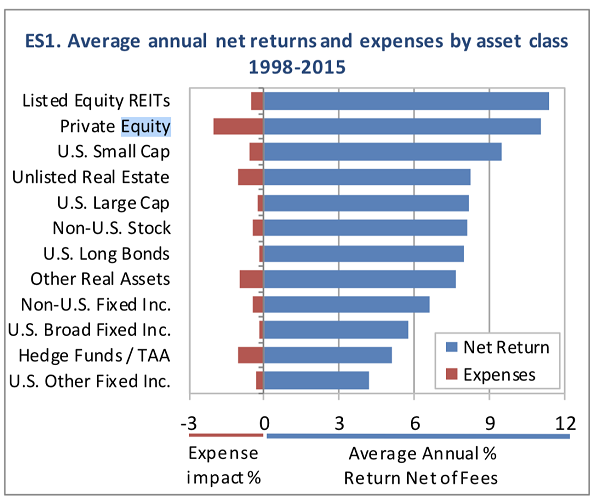 ES1. Average annual net returns and expenses by asset class 1998-2015

Listed Equity REITs
Private Equity
U.S. Small Cap
Unlisted Real Estate
U.S. Large Cap
Non-U.S. Stock
U.S. Long Bonds
Other Real Assets
Non-U.S. Fixed Inc.
U.S. Broad Fixed Inc.
Hedge Funds / TAA
U.S. Other Fixed Inc.

Net Return
Expenses

-3
0
3
6
9
12

Expense impact %

Average Annual % Return Net of Fees